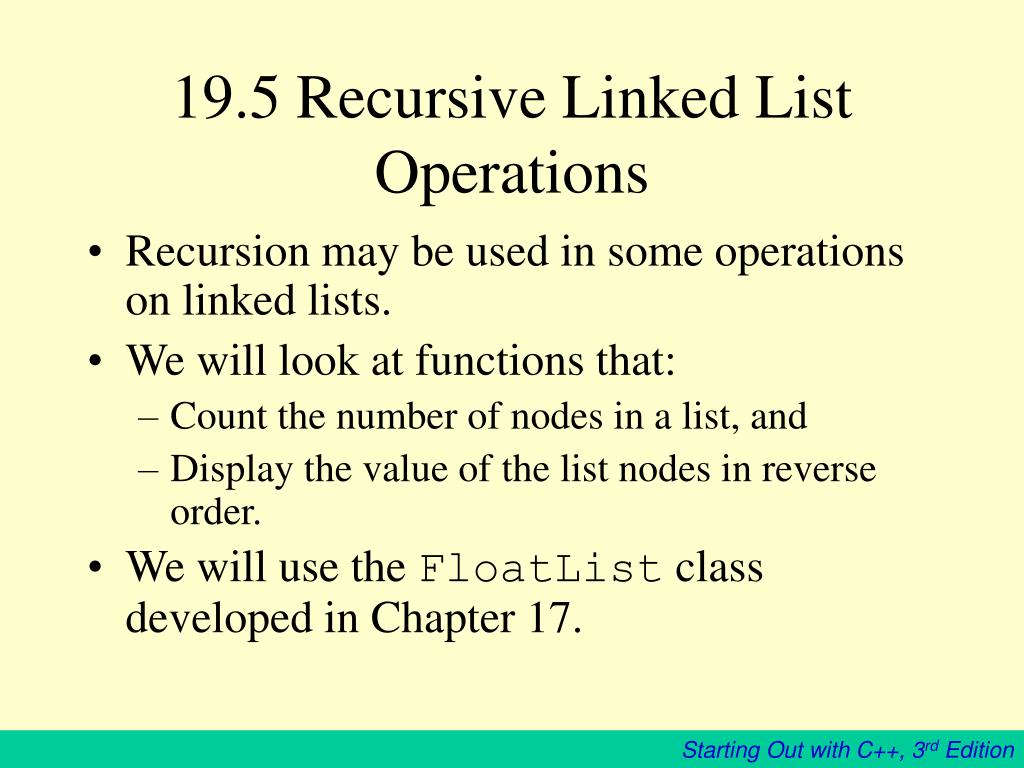 19.5 Recursive Linked List Operations

• Recursion may be used in some operations on linked lists.

• We will look at functions that:

– Count the number of nodes in a list, and

– Display the value of the list nodes in reverse order.

• We will use the FloatList class developed in Chapter 17.

Starting Out with C++, 3rd Edition